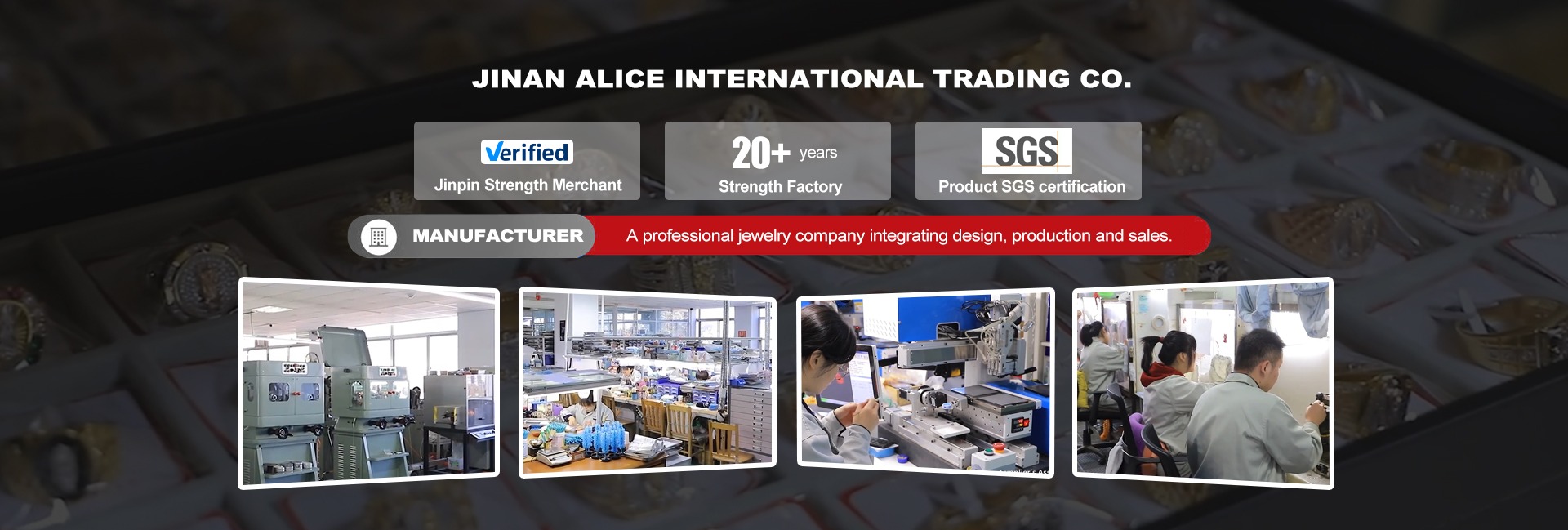 JINAN ALICE INTERNATIONAL TRADING CO.

Verified
Jinpin Strength Merchant

20+ years
Strength Factory

SGS
Product SGS certification

MANUFACTURER
A professional jewelry company integrating design, production and sales.